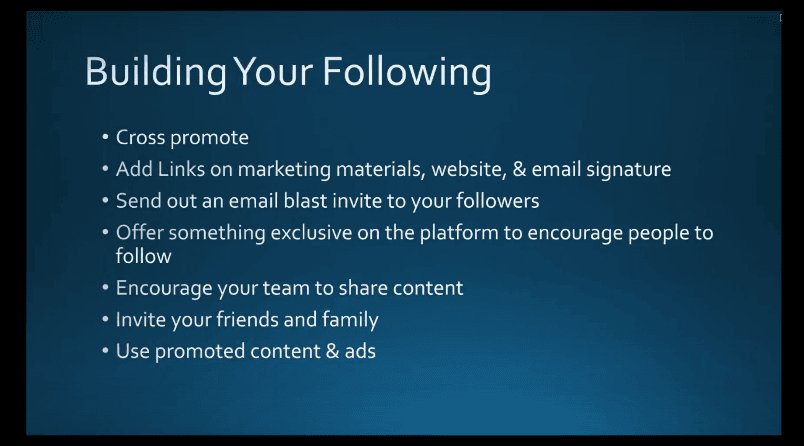 Building Your Following

• Cross promote
• Add Links on marketing materials, website, & email signature
• Send out an email blast invite to your followers
• Offer something exclusive on the platform to encourage people to follow
• Encourage your team to share content
• Invite your friends and family
• Use promoted content & ads